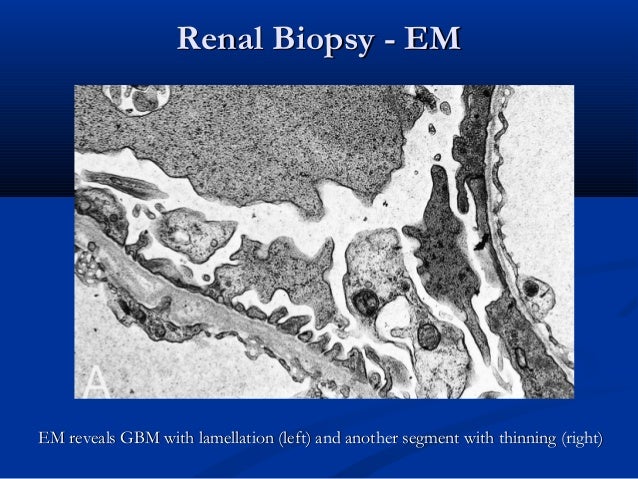 Renal Biopsy - EM

A

EM reveals GBM with lamellation (left) and another segment with thinning (right)